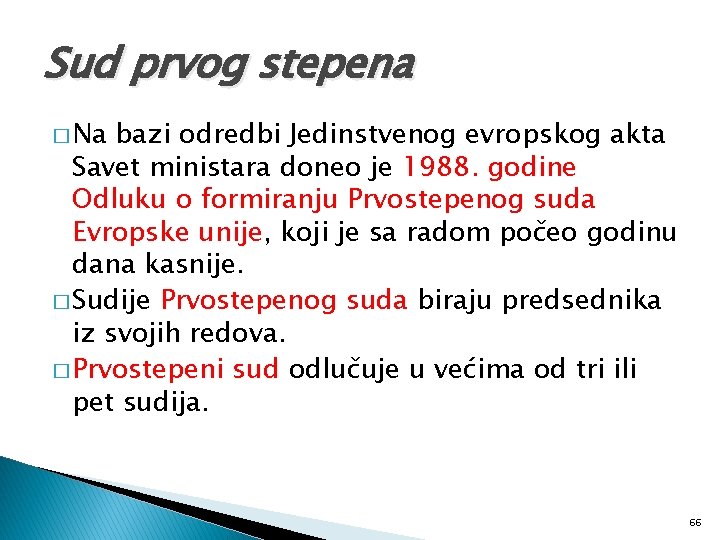 Sud prvog stepena

□ Na bazi odredbi Jedinstvenog evropskog akta Savet ministara doneo je 1988. godine Odluku o formiranju Prvostepenog suda Evropske unije, koji je sa radom počeo godinu dana kasnije.

□ Sudije Prvostepenog suda biraju predsednika iz svojih redova.

□ Prvostepeni sud odlučuje u većima od tri ili pet sudija.

66